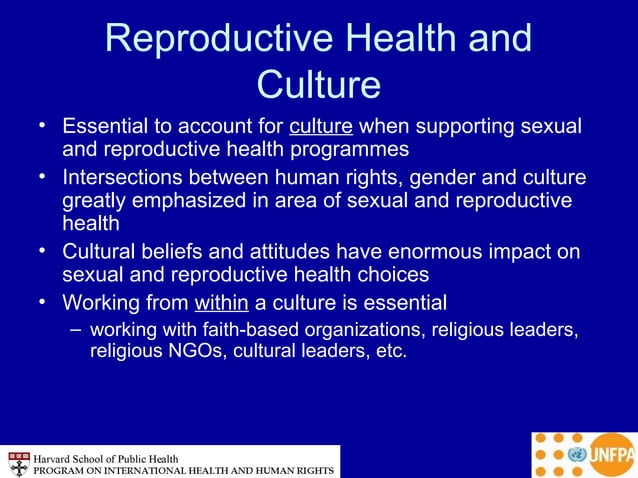 Reproductive Health and Culture

• Essential to account for culture when supporting sexual and reproductive health programmes

• Intersections between human rights, gender and culture greatly emphasized in area of sexual and reproductive health

• Cultural beliefs and attitudes have enormous impact on sexual and reproductive health choices

• Working from within a culture is essential

– working with faith-based organizations, religious leaders, religious NGOs, cultural leaders, etc.

Harvard School of Public Health
PROGRAM ON INTERNATIONAL HEALTH AND HUMAN RIGHTS

UNFPA